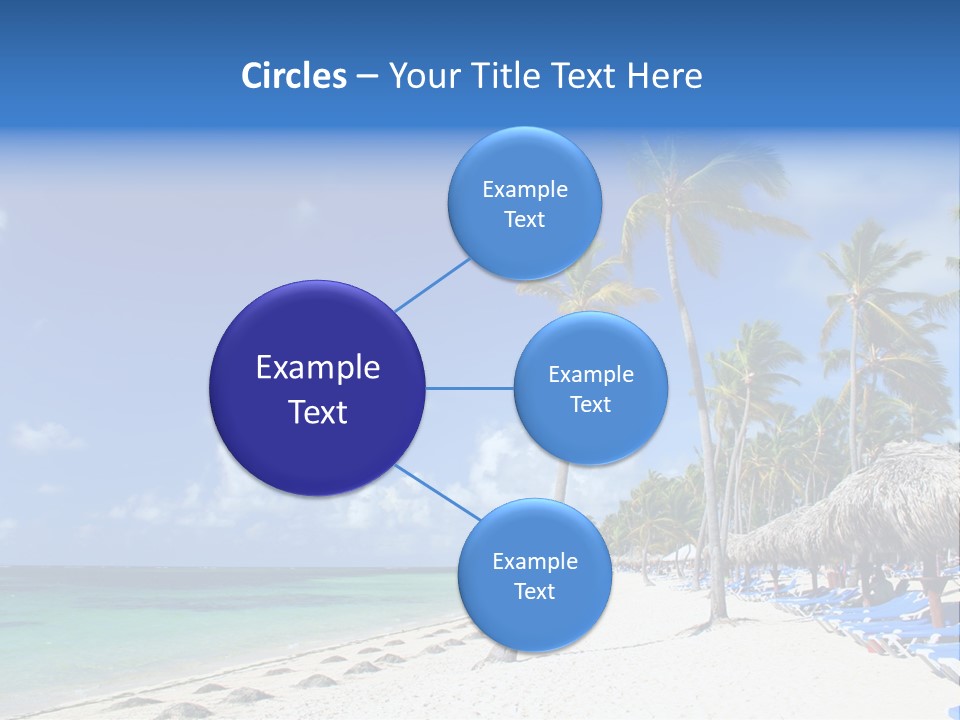 Circles – Your Title Text Here

Example Text

Example Text

Example Text

Example Text